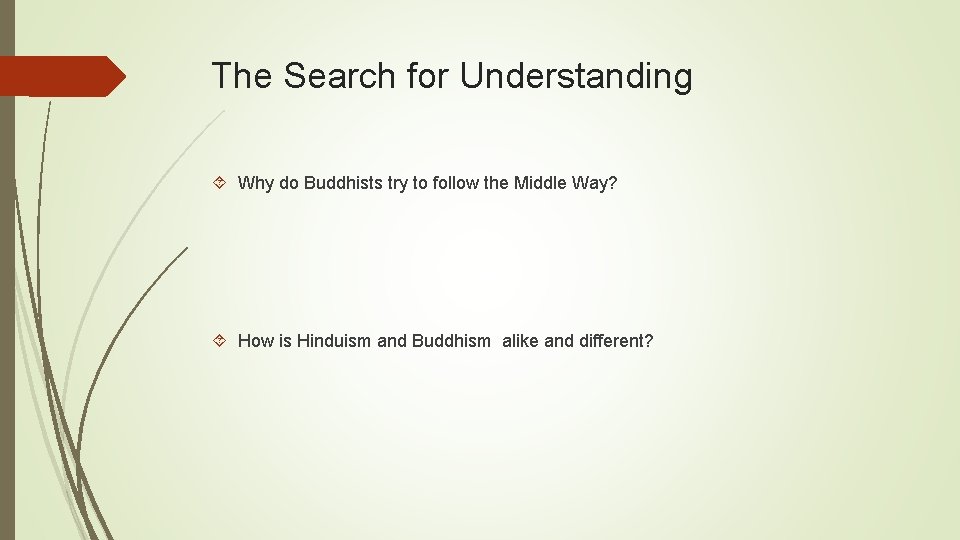 The Search for Understanding

Why do Buddhists try to follow the Middle Way?

How is Hinduism and Buddhism alike and different?